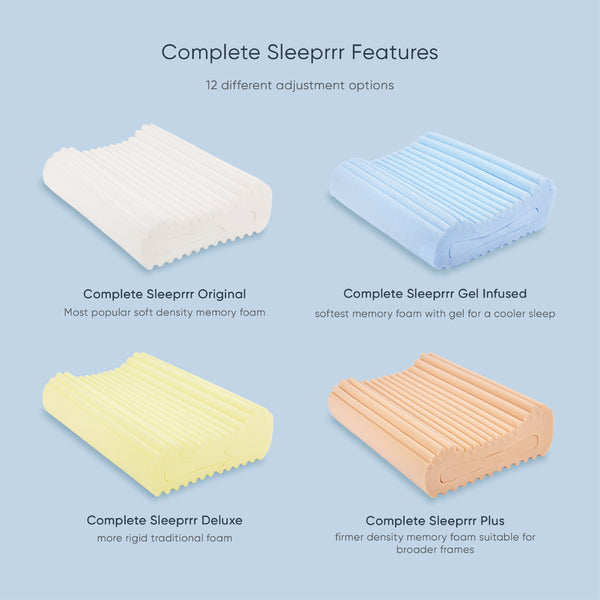 Complete Sleeprrr Features

12 different adjustment options

Complete Sleeprrr Original

Most popular soft density memory foam

Complete Sleeprrr Gel Infused

softest memory foam with gel for a cooler sleep

Complete Sleeprrr Deluxe

more rigid traditional foam

Complete Sleeprrr Plus

firmer density memory foam suitable for broader frames